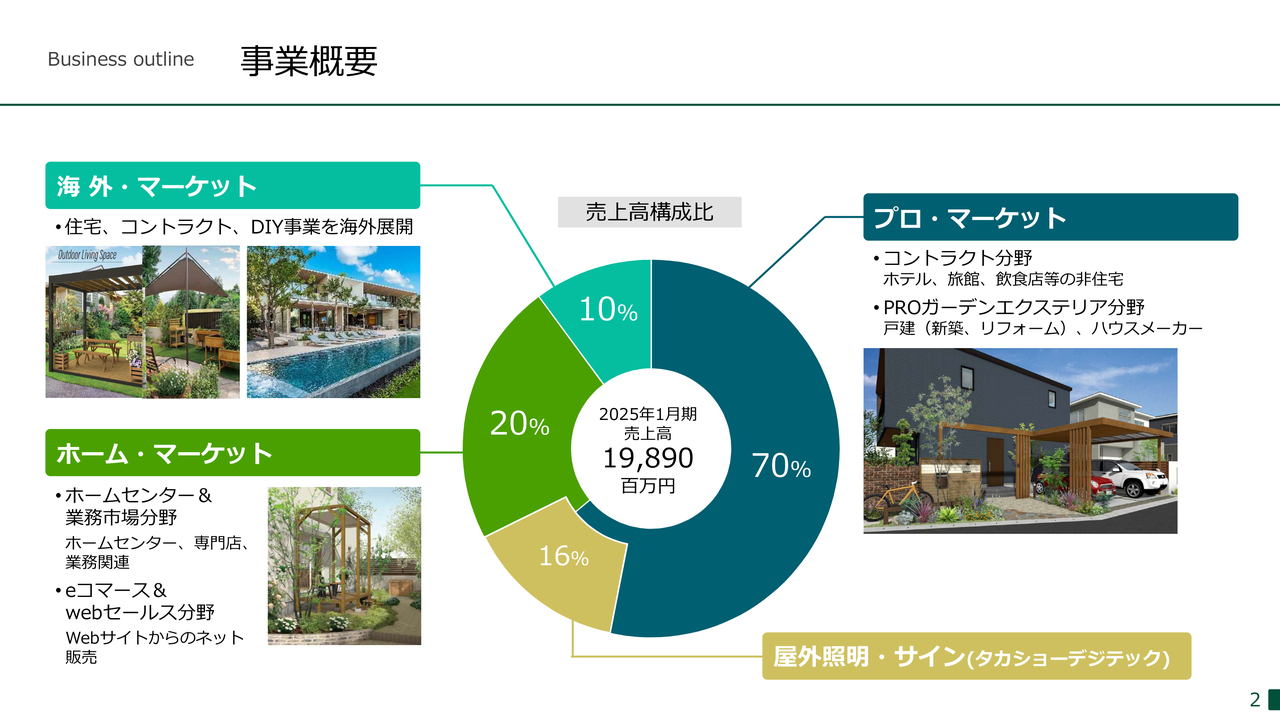 Business outline 事業概要

海 外・マーケット

•住宅、コントラクト、DIY事業を海外展開

Outdoor Living Space

ホーム・マーケット

•ホームセンター＆業務市場分野

ホームセンター、専門店、業務関連

•eコマース＆webセールス分野

Webサイトからのネット販売

売上高構成比

10%

20%

16%

70%

2025年1月期
売上高
19,890
百万円

プロ・マーケット

•コントラクト分野
ホテル、旅館、飲食店等の非住宅

•PROガーデンエクステリア分野
戸建（新築、リフォーム）、ハウスメーカー

屋外照明・サイン(タカショーデジテック)

2